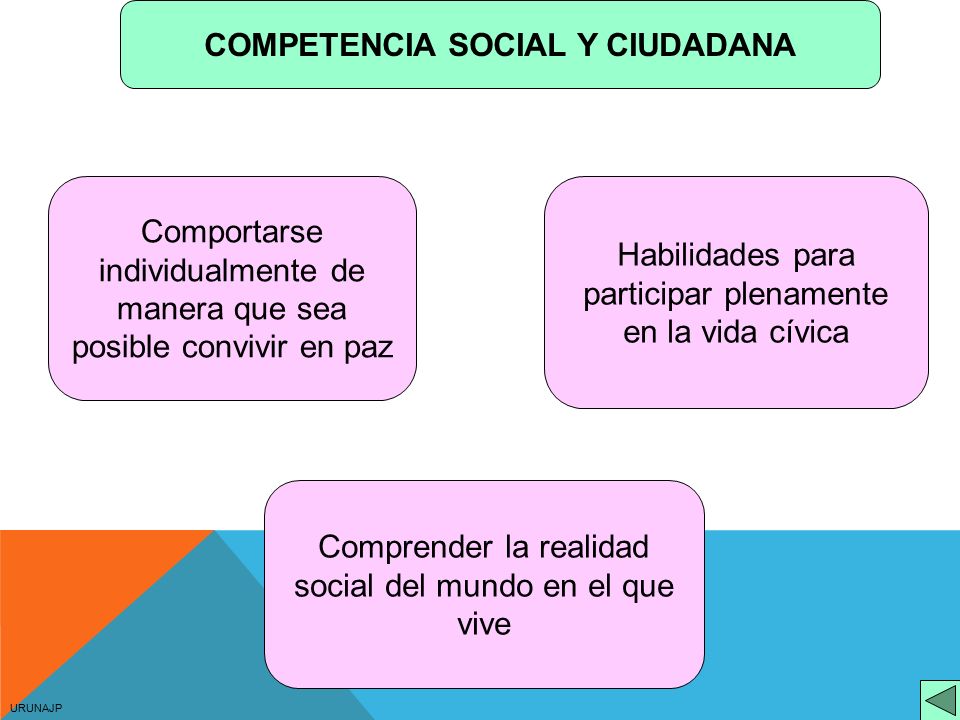 COMPETENCIA SOCIAL Y CIUDADANA

Comportarse individualmente de manera que sea posible convivir en paz

Habilidades para participar plenamente en la vida cívica

Comprender la realidad social del mundo en el que vive

URUNAJP